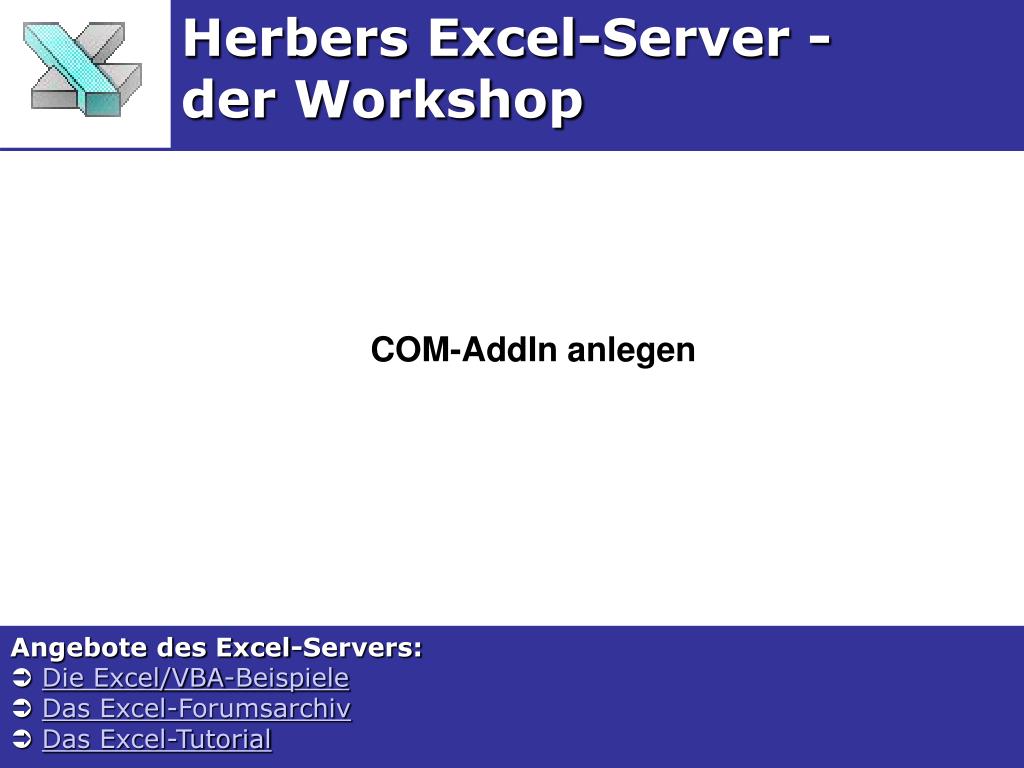 Herbers Excel-Server - der Workshop

COM-AddIn anlegen

Angebote des Excel-Servers:
➲ Die Excel/VBA-Beispiele
➲ Das Excel-Forumsarchiv
➲ Das Excel-Tutorial